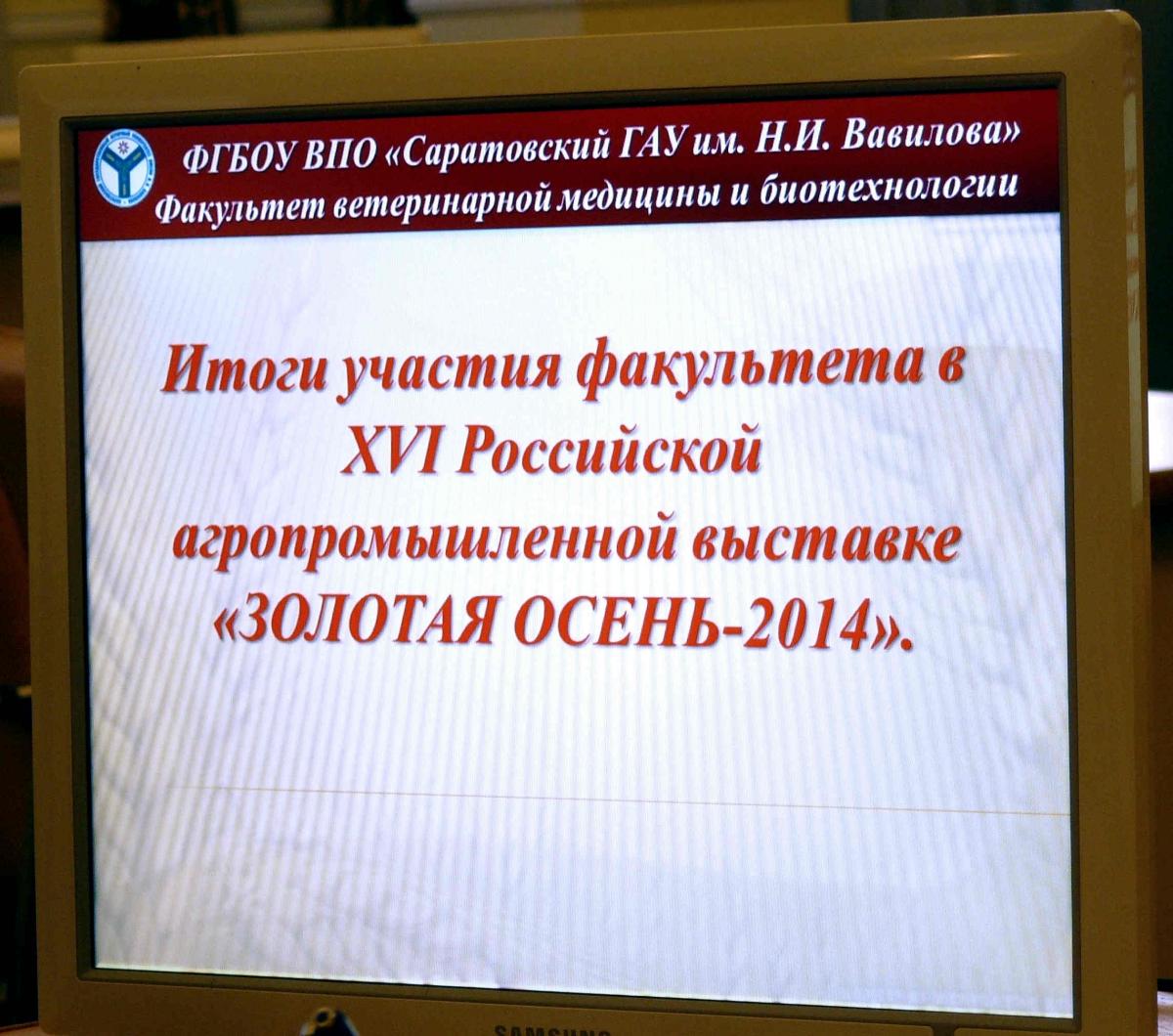 ФГБОУ ВПО «Саратовский ГАУ им. Н.И. Вавилова»
Факультет ветеринарной медицины и биотехнологии

Итоги участия факультета в XVI Российской агропромышленной выставке «ЗОЛОТАЯ ОСЕНЬ-2014».

SAMSUNG